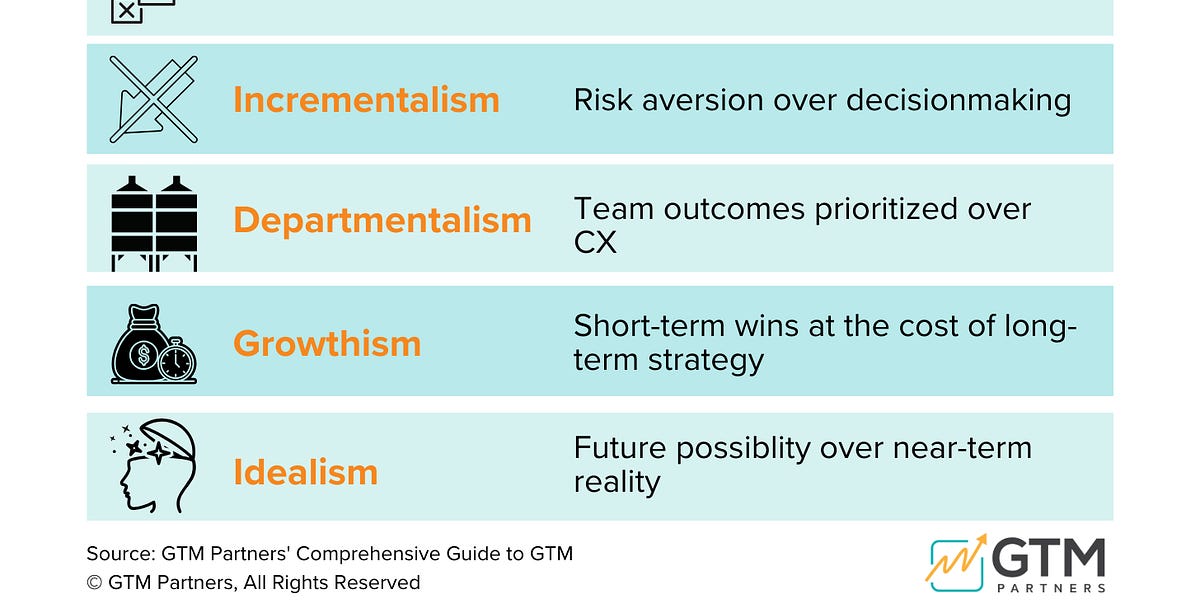 | | |
|---|---|
| Incrementalism | Risk aversion over decisionmaking |
| Departmentalism | Team outcomes prioritized over CX |
| Growthism | Short-term wins at the cost of long-term strategy |
| Idealism | Future possiblity over near-term reality |

Source: GTM Partners' Comprehensive Guide to GTM
© GTM Partners, All Rights Reserved

GTM PARTNERS